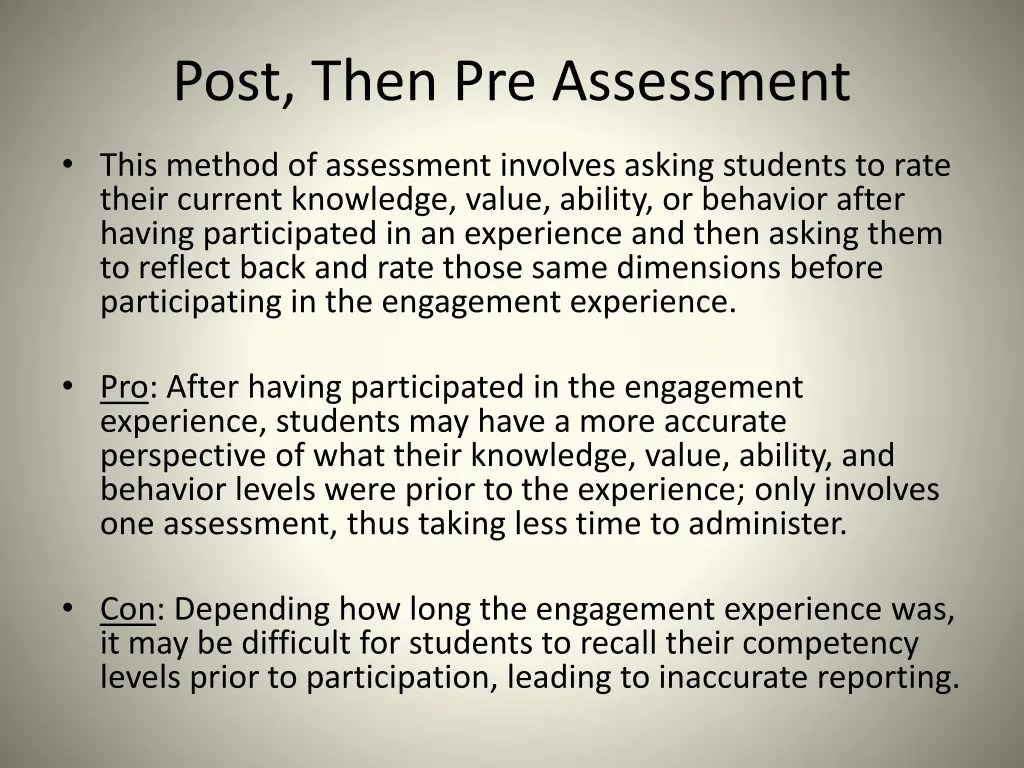 Post, Then Pre Assessment

• This method of assessment involves asking students to rate their current knowledge, value, ability, or behavior after having participated in an experience and then asking them to reflect back and rate those same dimensions before participating in the engagement experience.

• Pro: After having participated in the engagement experience, students may have a more accurate perspective of what their knowledge, value, ability, and behavior levels were prior to the experience; only involves one assessment, thus taking less time to administer.

• Con: Depending how long the engagement experience was, it may be difficult for students to recall their competency levels prior to participation, leading to inaccurate reporting.